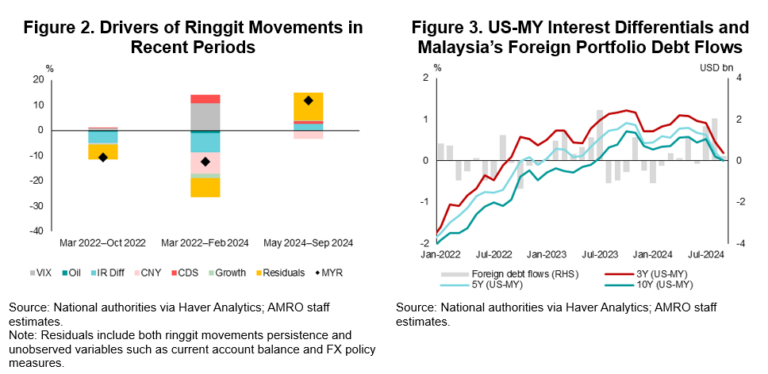 Figure 2. Drivers of Ringgit Movements in Recent Periods

%

20
10
0
-10
-20
-30
-40

Mar 2022–Oct 2022
Mar 2022–Feb 2024
May 2024–Sep 2024

VIX
Oil
IR Diff
CNY
CDS
Growth
Residuals
MYR

Source: National authorities via Haver Analytics; AMRO staff estimates.
Note: Residuals include both ringgit movements persistence and unobserved variables such as current account balance and FX policy measures.

Figure 3. US-MY Interest Differentials and Malaysia's Foreign Portfolio Debt Flows

%
USD bn

2
1
0
-1
-2

4
2
0
-2
-4

Jan-2022
Jul-2022
Jan-2023
Jul-2023
Jan-2024
Jul-2024

Foreign debt flows (RHS)
3Y (US-MY)
5Y (US-MY)
10Y (US-MY)

Source: National authorities via Haver Analytics; AMRO staff estimates.